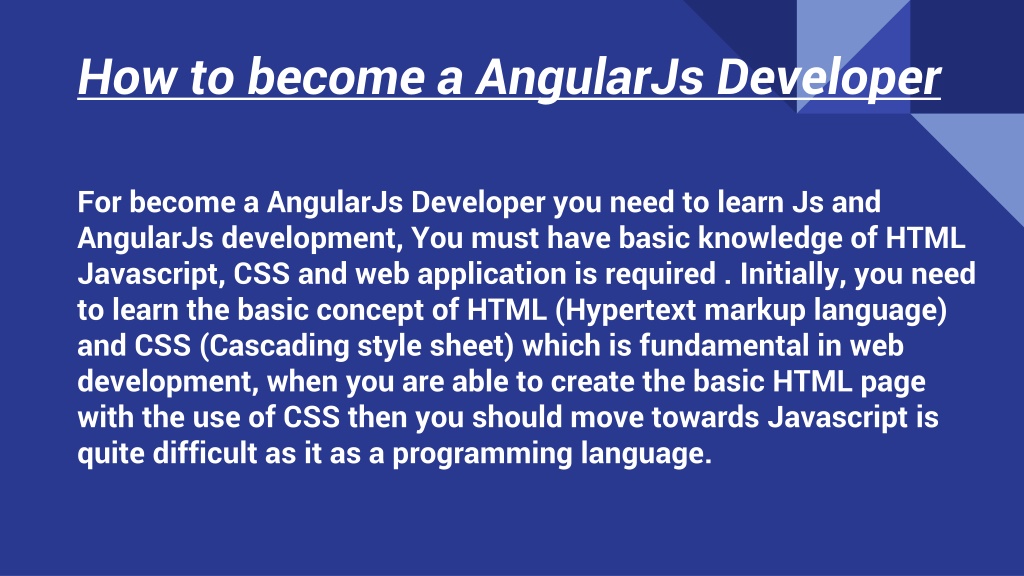 How to become a AngularJs Developer

For become a AngularJs Developer you need to learn Js and AngularJs development, You must have basic knowledge of HTML Javascript, CSS and web application is required . Initially, you need to learn the basic concept of HTML (Hypertext markup language) and CSS (Cascading style sheet) which is fundamental in web development, when you are able to create the basic HTML page with the use of CSS then you should move towards Javascript is quite difficult as it as a programming language.